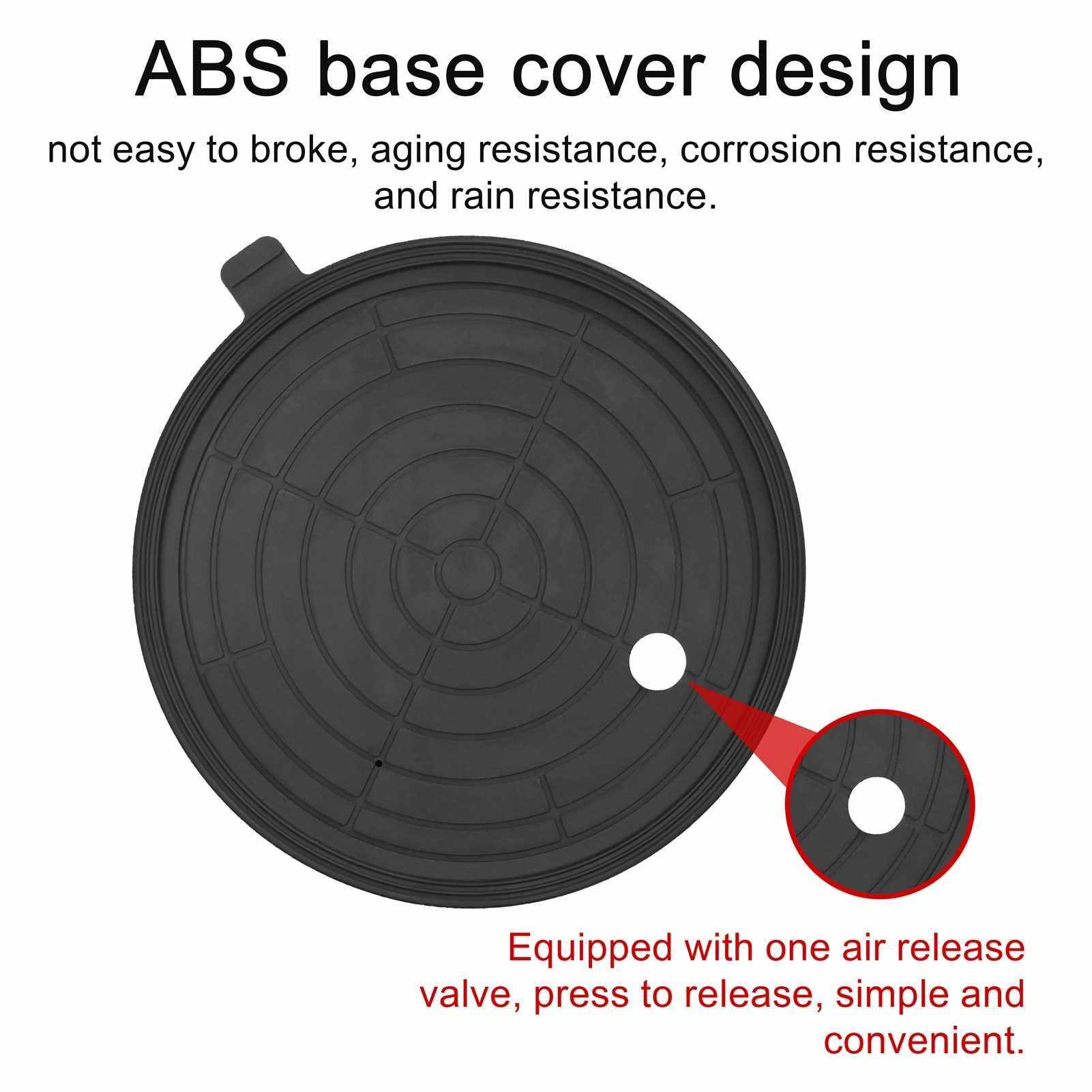 ABS base cover design

not easy to broke, aging resistance, corrosion resistance, and rain resistance.

Equipped with one air release valve, press to release, simple and convenient.